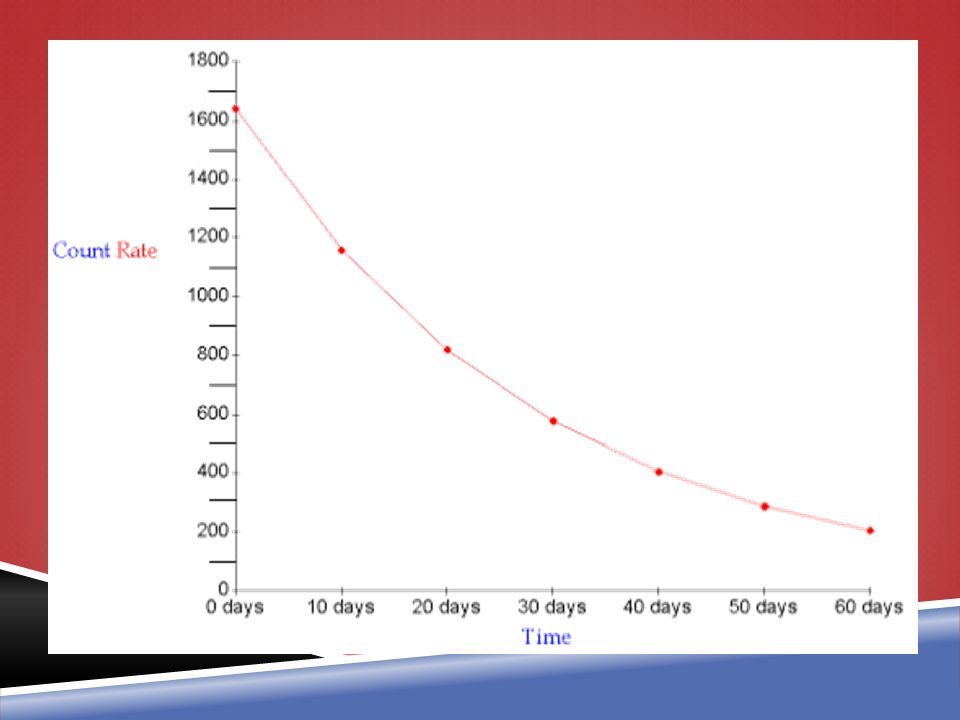 1800
1600
1400
1200
1000
800
600
400
200
0

Count Rate

0 days 10 days 20 days 30 days 40 days 50 days 60 days

Time